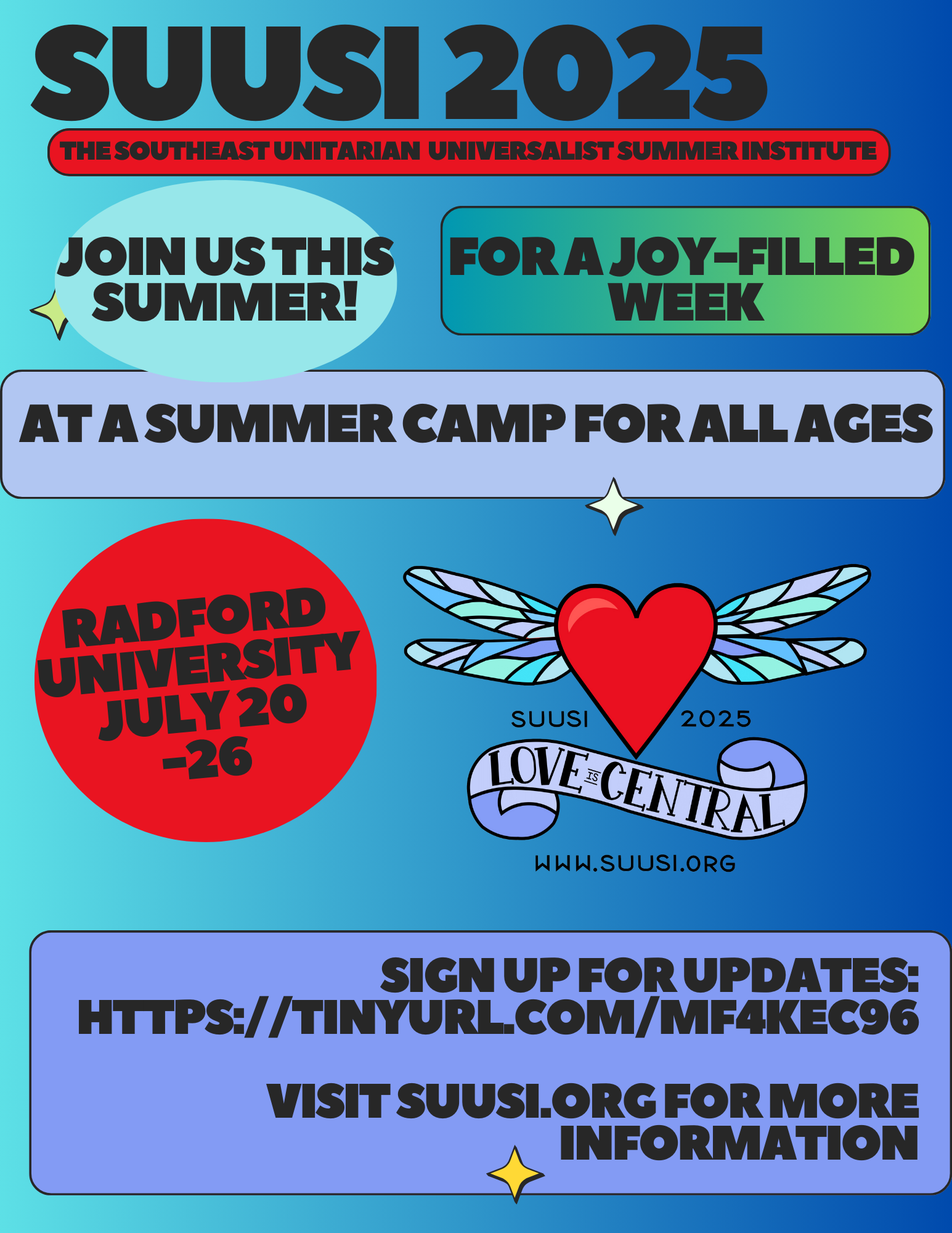 SUUSI 2025

THE SOUTHEAST UNITARIAN UNIVERSALIST SUMMER INSTITUTE

JOIN US THIS SUMMER!

FOR A JOY-FILLED WEEK

AT A SUMMER CAMP FOR ALL AGES

RADFORD UNIVERSITY JULY 20 -26

SUUSI 2025

LOVE IS CENTRAL

WWW.SUUSI.ORG

SIGN UP FOR UPDATES: HTTPS://TINYURL.COM/MF4KEC96

VISIT SUUSI.ORG FOR MORE INFORMATION